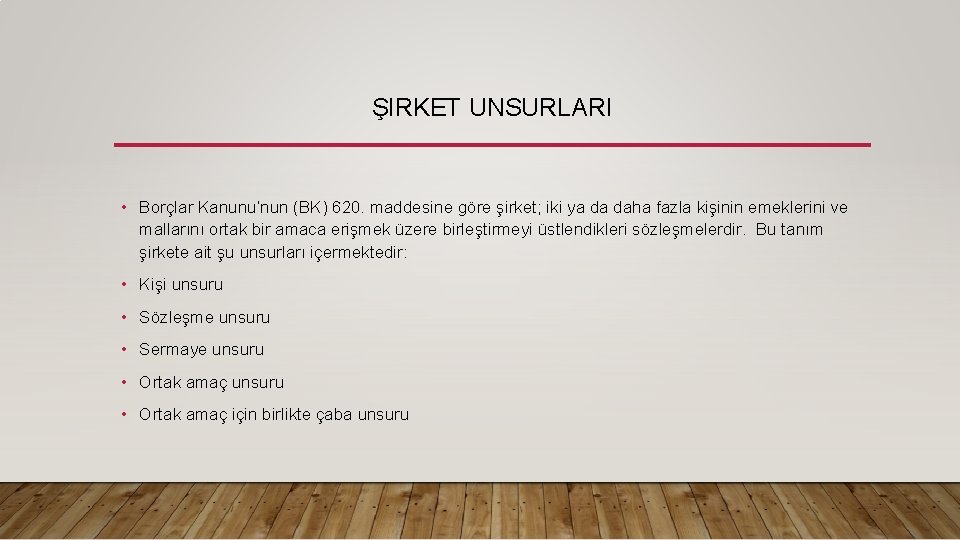 ŞIRKET UNSURLARI

• Borçlar Kanunu'nun (BK) 620. maddesine göre şirket; iki ya da daha fazla kişinin emeklerini ve mallarını ortak bir amaca erişmek üzere birleştirmeyi üstlendikleri sözleşmelerdir. Bu tanım şirkete ait şu unsurları içermektedir:

• Kişi unsuru

• Sözleşme unsuru

• Sermaye unsuru

• Ortak amaç unsuru

• Ortak amaç için birlikte çaba unsuru